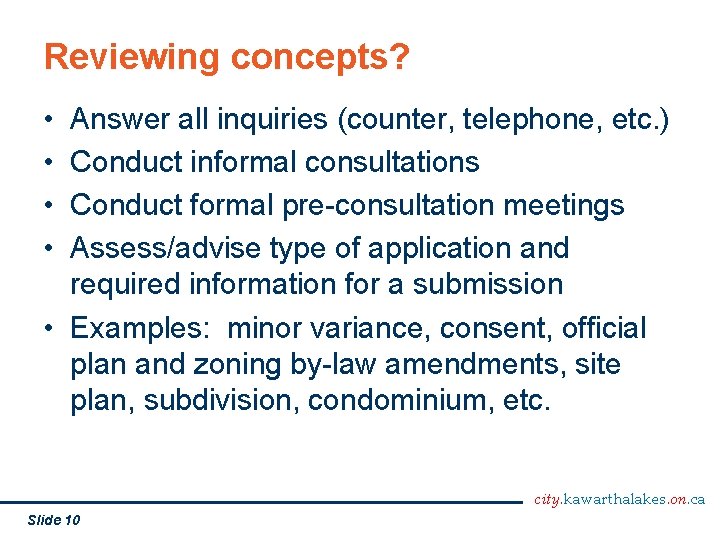 Reviewing concepts?

• Answer all inquiries (counter, telephone, etc.)
• Conduct informal consultations
• Conduct formal pre-consultation meetings
• Assess/advise type of application and required information for a submission
• Examples: minor variance, consent, official plan and zoning by-law amendments, site plan, subdivision, condominium, etc.

city.kawarthalakes.on.ca

Slide 10